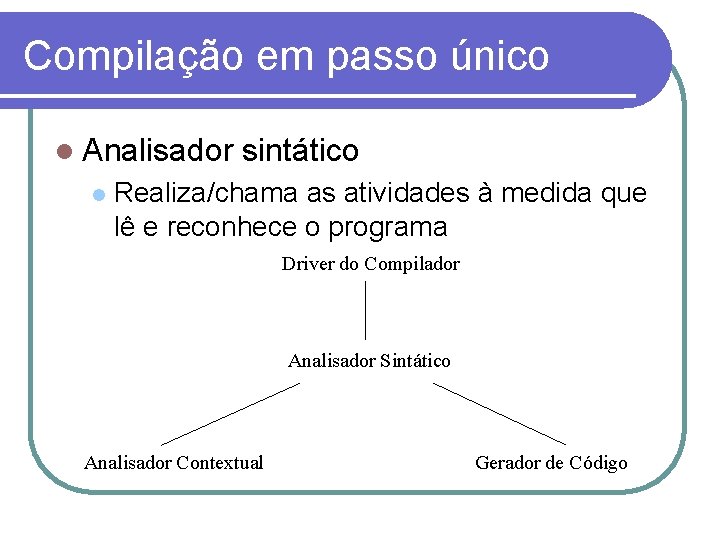 Compilação em passo único

Analisador sintático

Realiza/chama as atividades à medida que lê e reconhece o programa

Driver do Compilador

Analisador Sintático

Analisador Contextual

Gerador de Código